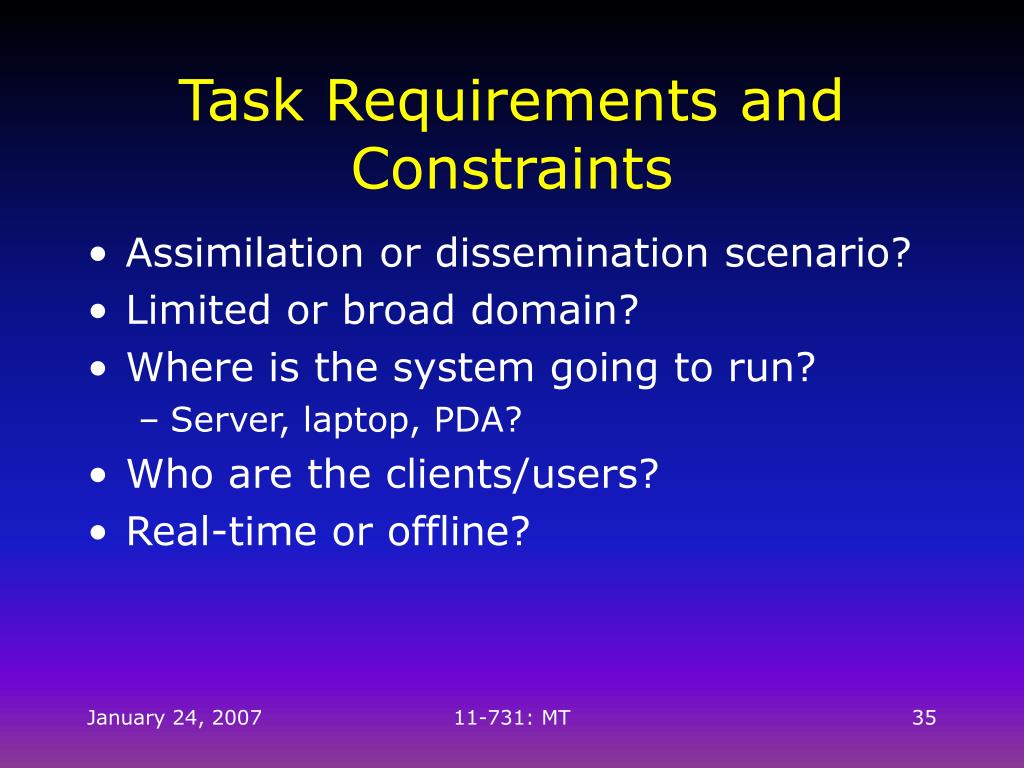 Task Requirements and Constraints

• Assimilation or dissemination scenario?
• Limited or broad domain?
• Where is the system going to run?
  – Server, laptop, PDA?
• Who are the clients/users?
• Real-time or offline?

January 24, 2007

11-731: MT

35